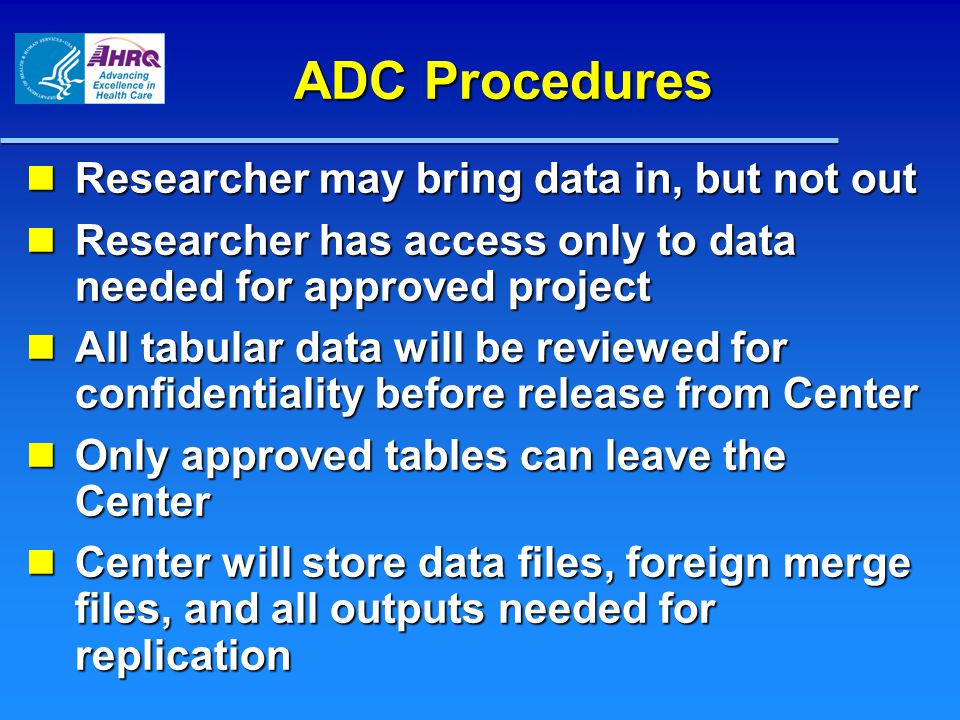 AHRQ
Advancing Excellence in Health Care

ADC Procedures

Researcher may bring data in, but not out

Researcher has access only to data needed for approved project

All tabular data will be reviewed for confidentiality before release from Center

Only approved tables can leave the Center

Center will store data files, foreign merge files, and all outputs needed for replication